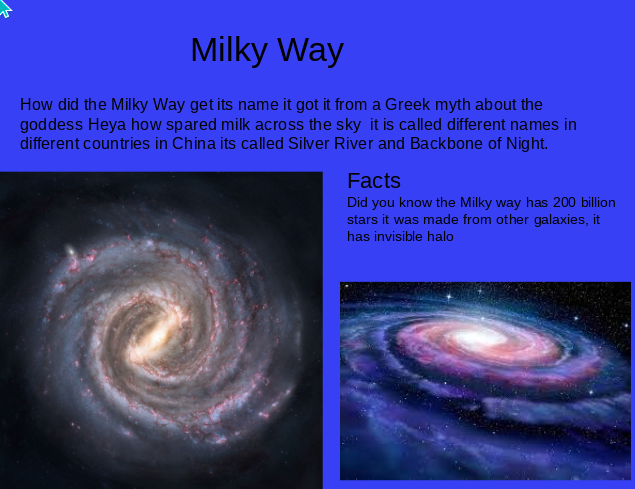 Milky Way

How did the Milky Way get its name it got it from a Greek myth about the goddess Heya how spared milk across the sky  it is called different names in different countries in China its called Silver River and Backbone of Night.

Facts

Did you know the Milky way has 200 billion stars it was made from other galaxies, it has invisible halo